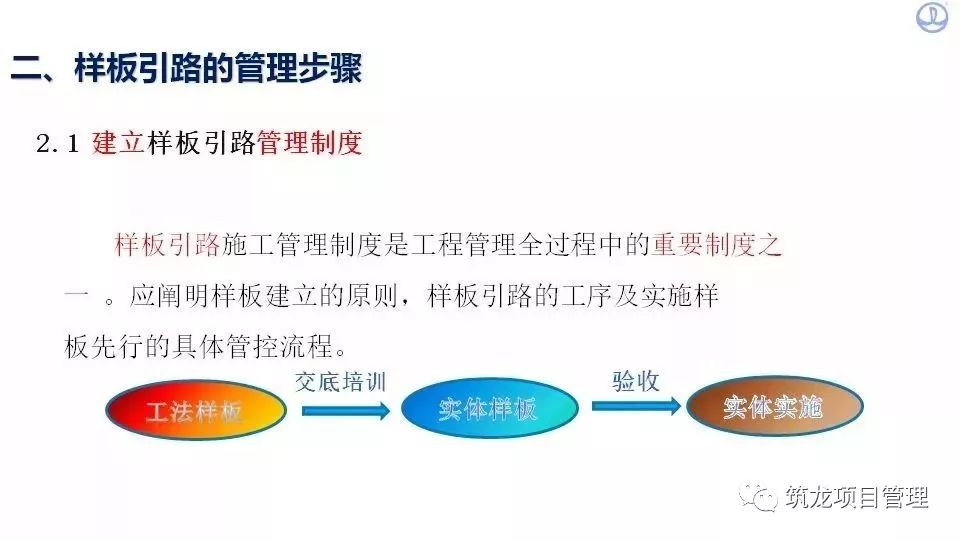 二、样板引路的管理步骤

2.1 建立样板引路管理制度

样板引路施工管理制度是工程管理全过程中的重要制度之一。应阐明样板建立的原则，样板引路的工序及实施样板先行的具体管控流程。

工法样板

交底培训

实体样板

验收

实体实施

筑龙项目管理